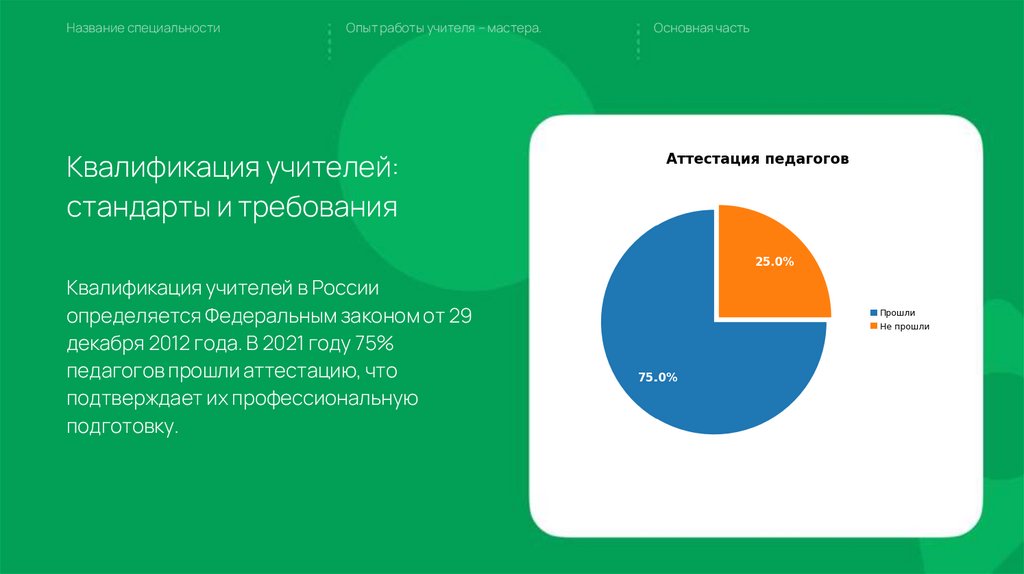 Название специальности

Опыт работы учителя – мастера.

Основная часть

Квалификация учителей: стандарты и требования

Квалификация учителей в России определяется Федеральным законом от 29 декабря 2012 года. В 2021 году 75% педагогов прошли аттестацию, что подтверждает их профессиональную подготовку.

Аттестация педагогов

25.0%

75.0%

Прошли
Не прошли